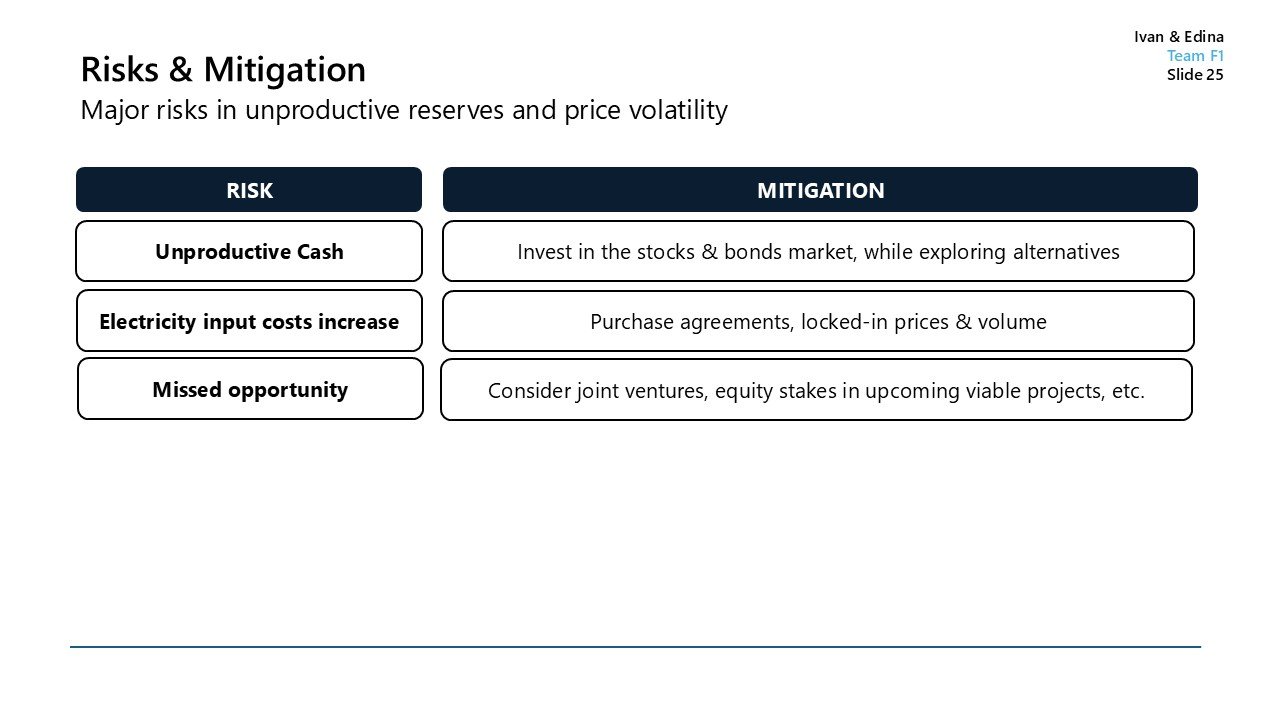 Ivan & Edina
Team F1
Slide 25

Risks & Mitigation

Major risks in unproductive reserves and price volatility

| RISK | MITIGATION |
|---|---|
| Unproductive Cash | Invest in the stocks & bonds market, while exploring alternatives |
| Electricity input costs increase | Purchase agreements, locked-in prices & volume |
| Missed opportunity | Consider joint ventures, equity stakes in upcoming viable projects, etc. |